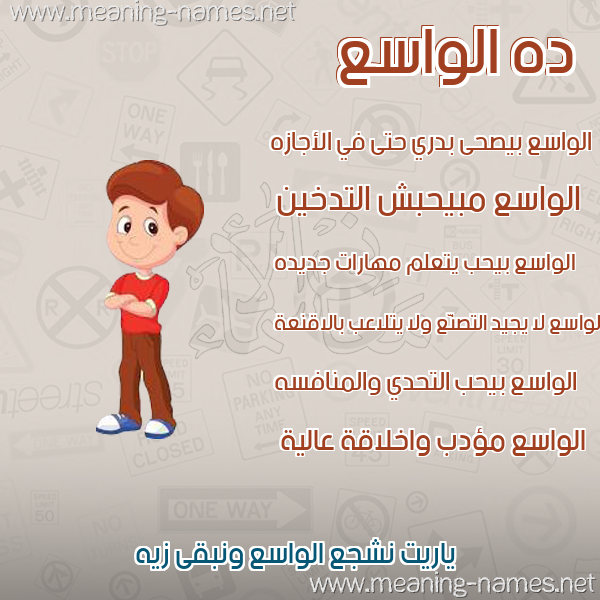 www.meaning-names.net

ده الواسع

الواسع بيصحى بدري حتى في الأجازه

الواسع مبيحبش التدخين

الواسع بيحب يتعلم مهارات جديده

لواسع لا يجيد التصنّع ولا يتلاعب بالاقنعة

الواسع بيحب التحدي والمنافسه

الواسع مؤدب واخلاقة عالية

ياريت نشجع الواسع ونبقى زيه

www.meaning-names.net